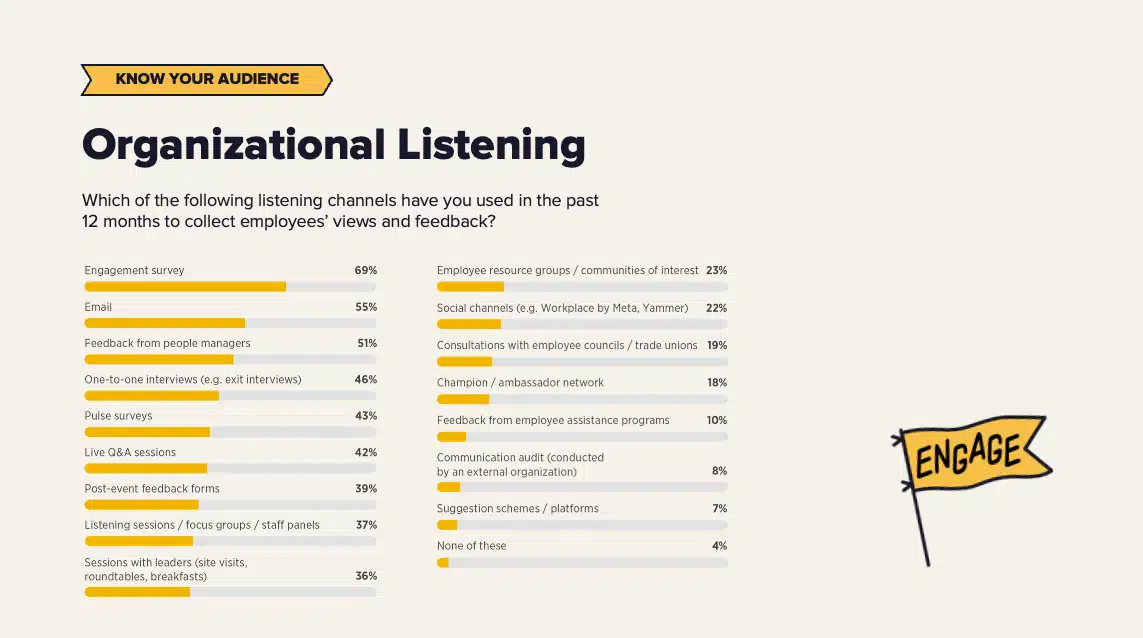 KNOW YOUR AUDIENCE

Organizational Listening

Which of the following listening channels have you used in the past 12 months to collect employees' views and feedback?

Engagement survey 69%

Email 55%

Feedback from people managers 51%

One-to-one interviews (e.g. exit interviews) 46%

Pulse surveys 43%

Live Q&A sessions 42%

Post-event feedback forms 39%

Listening sessions / focus groups / staff panels 37%

Sessions with leaders (site visits, roundtables, breakfasts) 36%

Employee resource groups / communities of interest 23%

Social channels (e.g. Workplace by Meta, Yammer) 22%

Consultations with employee councils / trade unions 19%

Champion / ambassador network 18%

Feedback from employee assistance programs 10%

Communication audit (conducted by an external organization) 8%

Suggestion schemes / platforms 7%

None of these 4%

ENGAGE